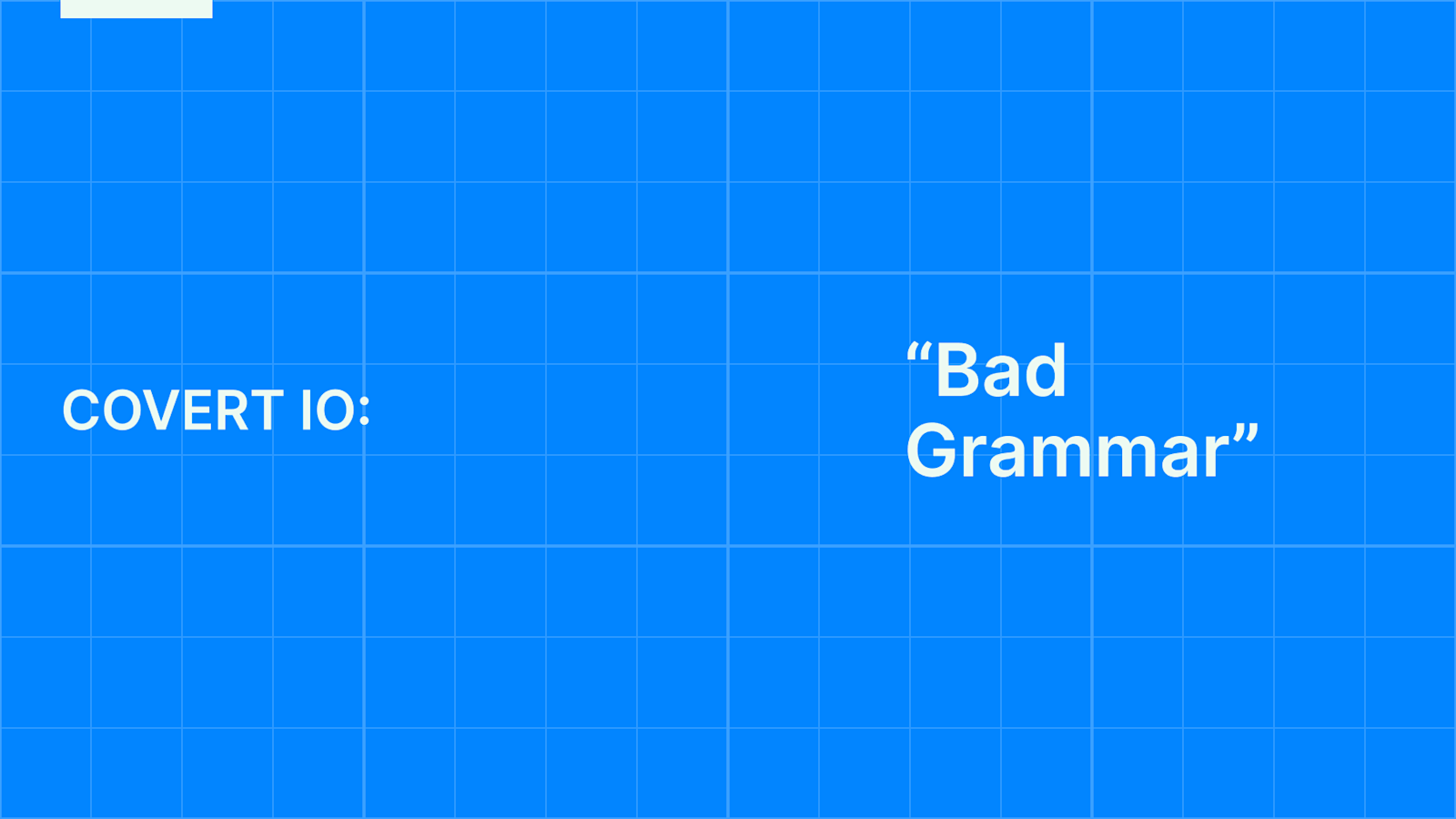 COVERT IO:

“Bad Grammar”